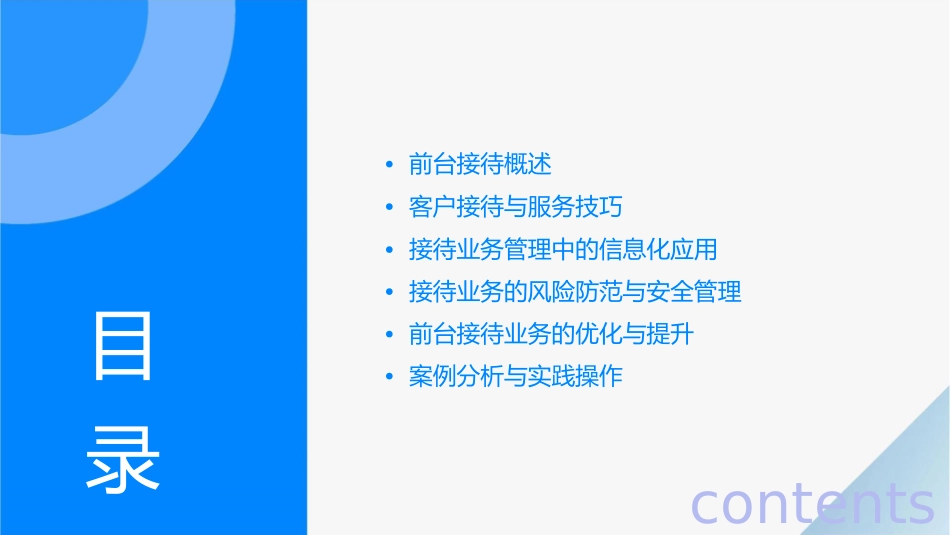 目录

• 前台接待概述
• 客户接待与服务技巧
• 接待业务管理中的信息化应用
• 接待业务的风险防范与安全管理
• 前台接待业务的优化与提升
• 案例分析与实践操作

contents